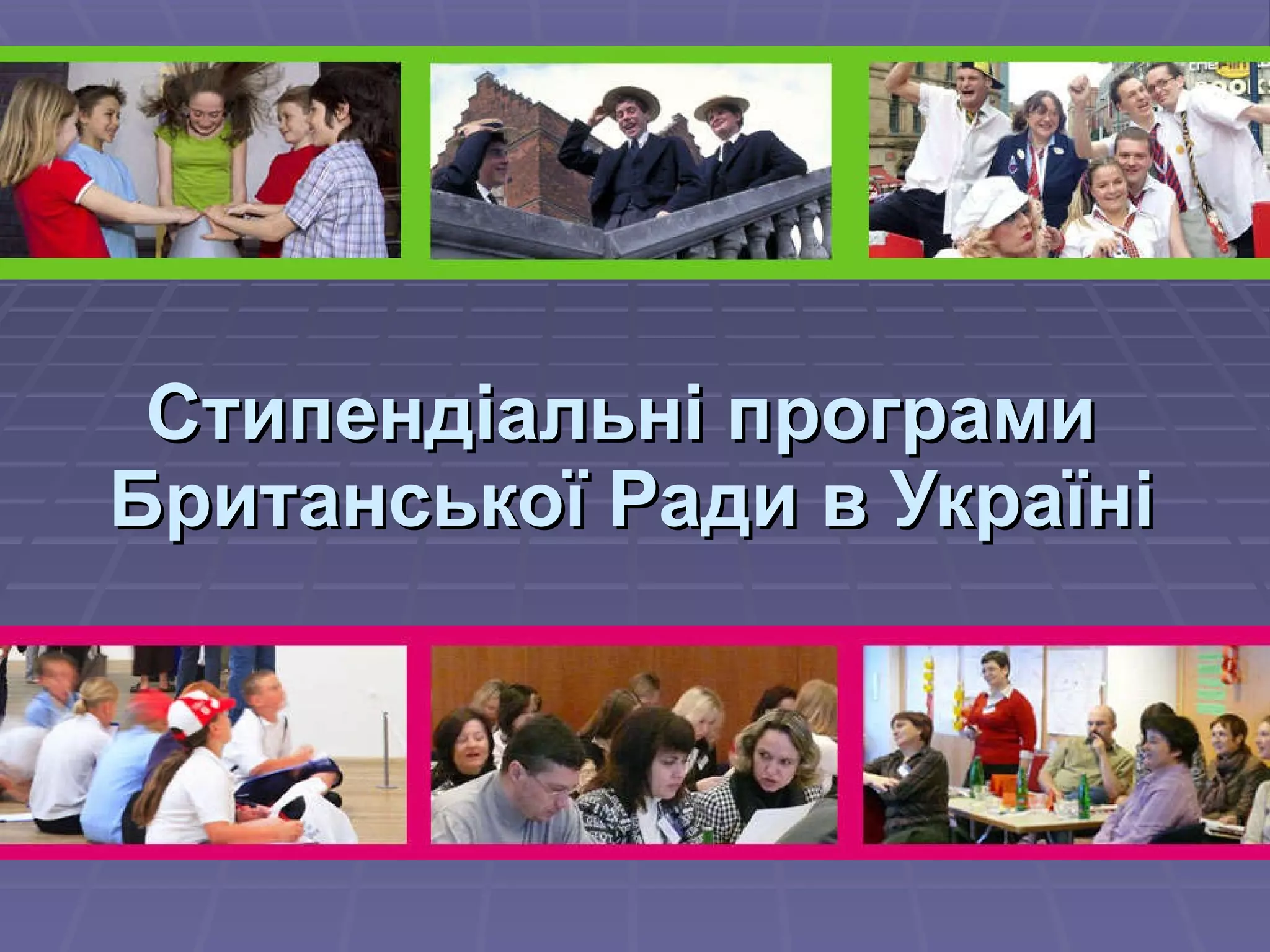 Стипендіальні програми Британської Ради в Україні